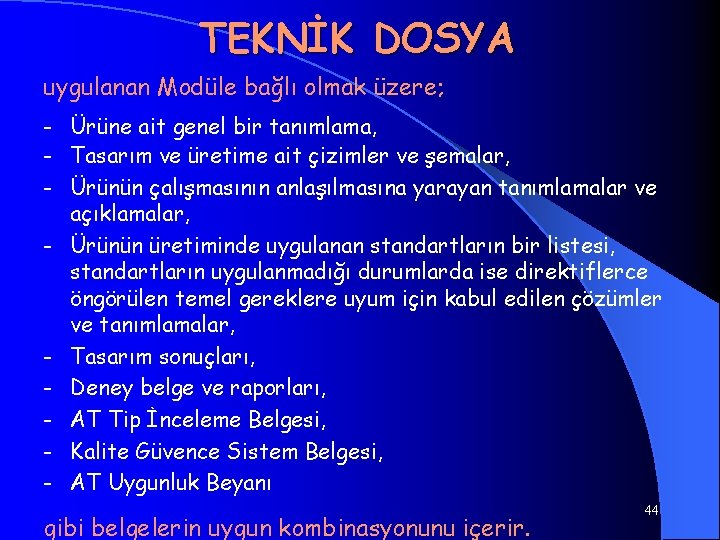 TEKNİK DOSYA

uygulanan Modüle bağlı olmak üzere;

- Ürüne ait genel bir tanımlama,
- Tasarım ve üretime ait çizimler ve şemalar,
- Ürünün çalışmasının anlaşılmasına yarayan tanımlamalar ve açıklamalar,
- Ürünün üretiminde uygulanan standartların bir listesi, standartların uygulanmadığı durumlarda ise direktiflerce öngörülen temel gereklere uyum için kabul edilen çözümler ve tanımlamalar,
- Tasarım sonuçları,
- Deney belge ve raporları,
- AT Tip İnceleme Belgesi,
- Kalite Güvence Sistem Belgesi,
- AT Uygunluk Beyanı

gibi belgelerin uygun kombinasyonunu içerir.

44